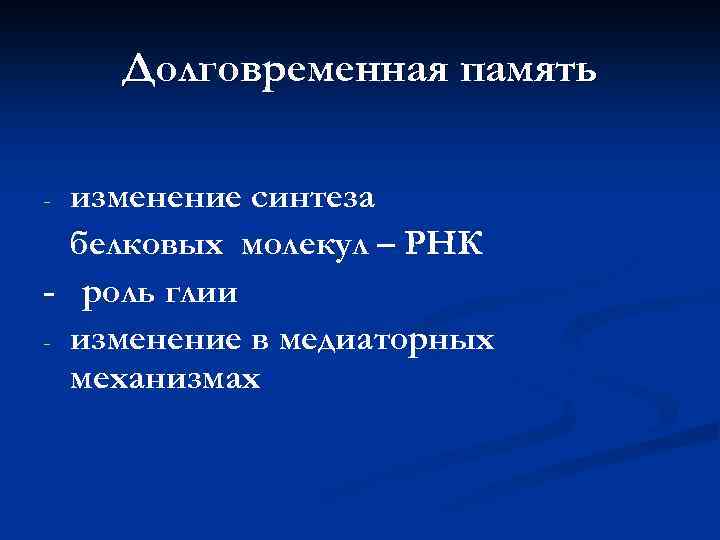 Долговременная память

- изменение синтеза белковых молекул – РНК
- роль глии
- изменение в медиаторных механизмах